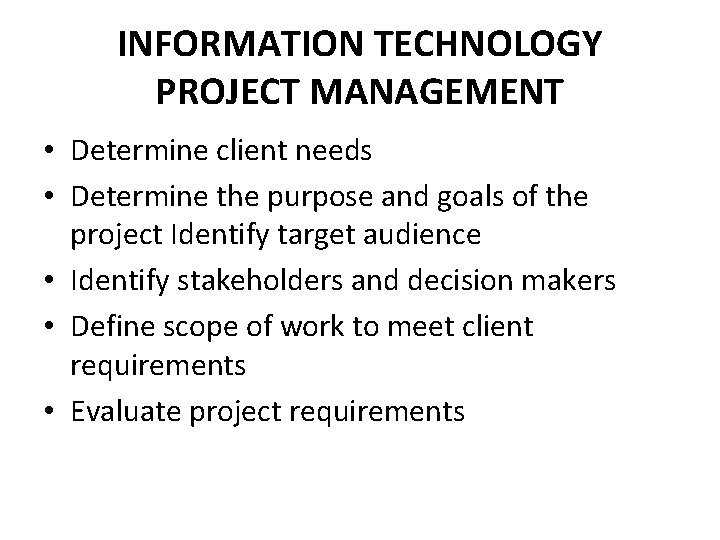 INFORMATION TECHNOLOGY PROJECT MANAGEMENT

• Determine client needs
• Determine the purpose and goals of the project Identify target audience
• Identify stakeholders and decision makers
• Define scope of work to meet client requirements
• Evaluate project requirements